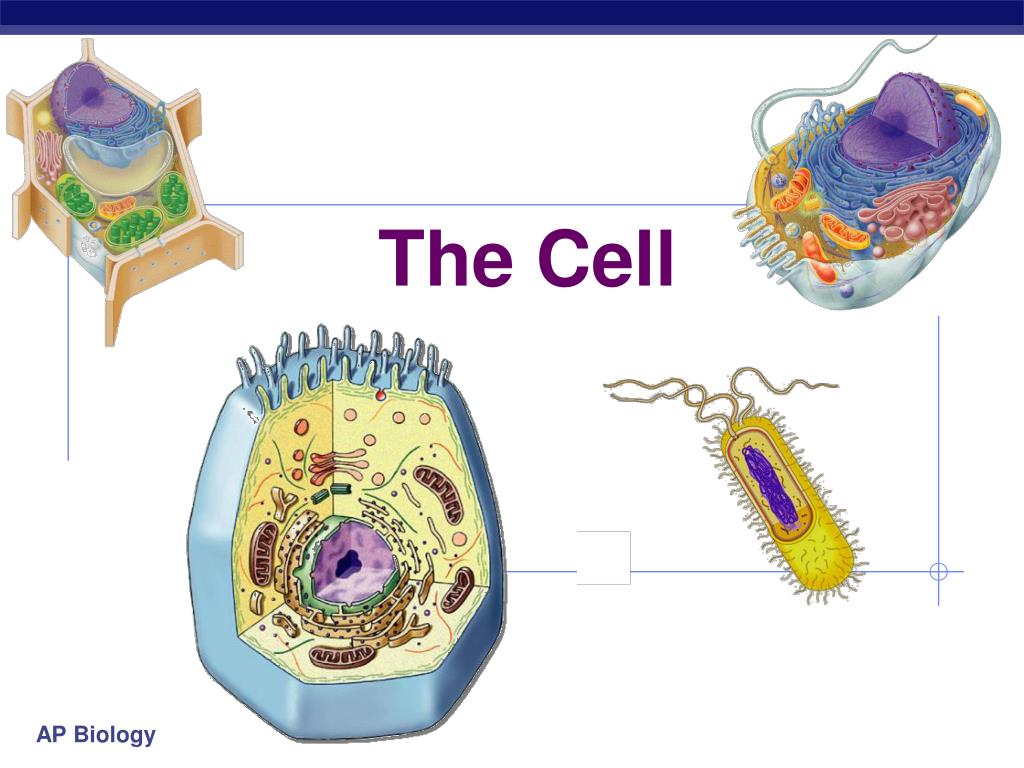 The Cell

AP Biology